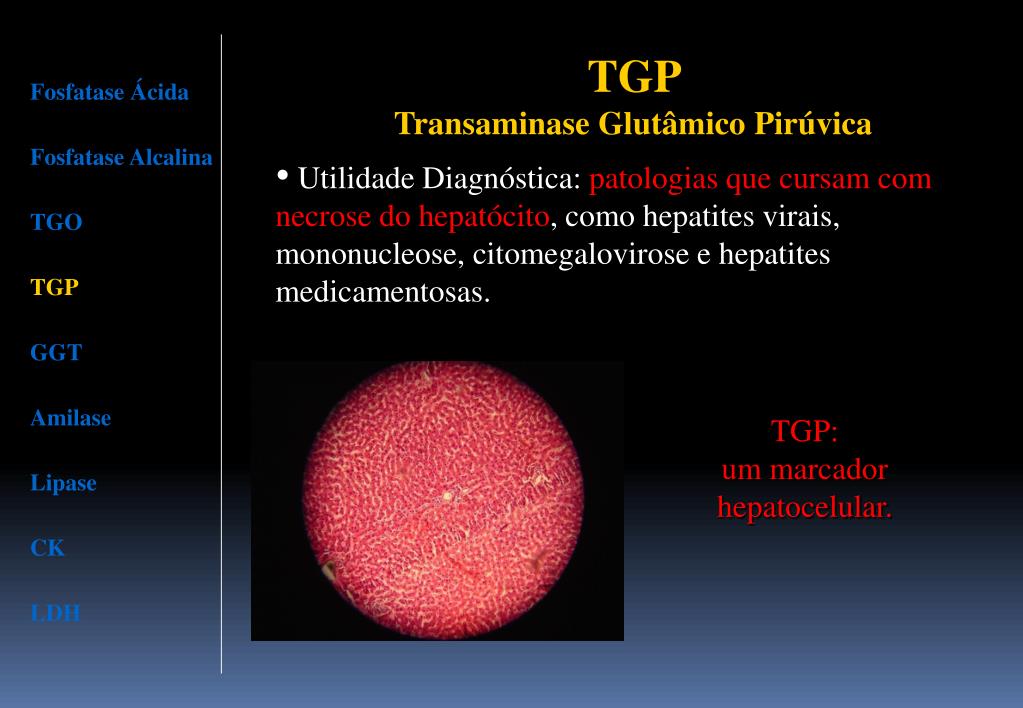 Fosfatase Ácida

Fosfatase Alcalina

TGO

TGP

GGT

Amilase

Lipase

CK

LDH

TGP
Transaminase Glutâmico Pirúvica

• Utilidade Diagnóstica: patologias que cursam com necrose do hepatócito, como hepatites virais, mononucleose, citomegalovirose e hepatites medicamentosas.

TGP:
um marcador
hepatocelular.